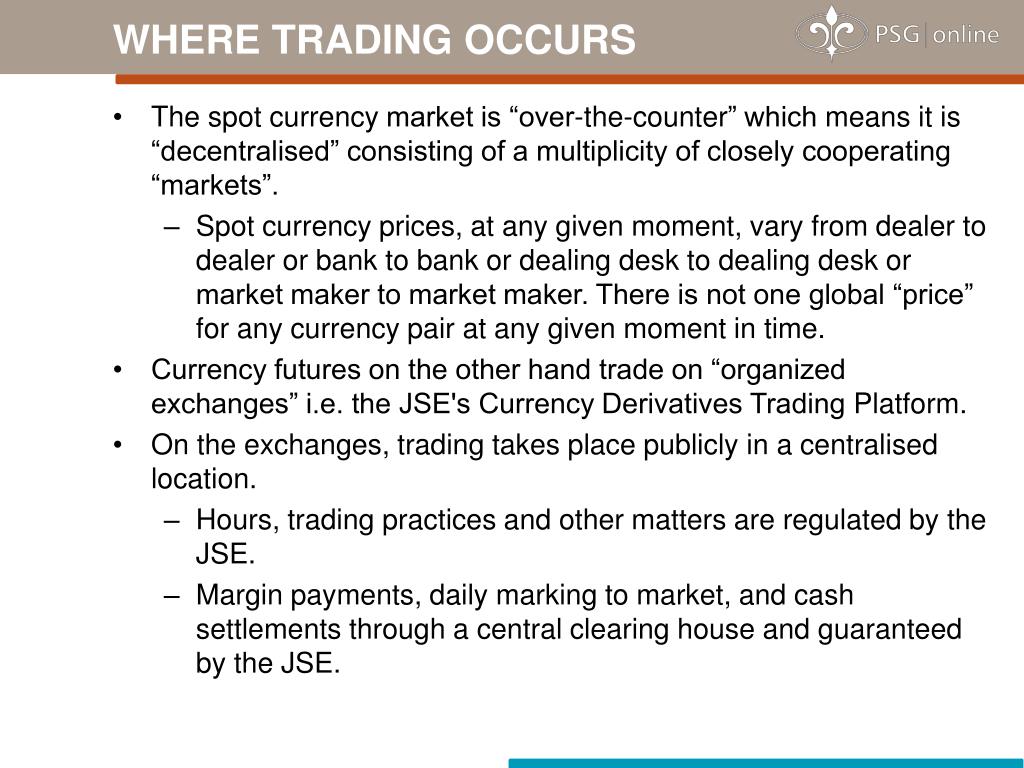 WHERE TRADING OCCURS

PSG | online

• The spot currency market is “over-the-counter” which means it is “decentralised” consisting of a multiplicity of closely cooperating “markets”.
– Spot currency prices, at any given moment, vary from dealer to dealer or bank to bank or dealing desk to dealing desk or market maker to market maker. There is not one global “price” for any currency pair at any given moment in time.
• Currency futures on the other hand trade on “organized exchanges” i.e. the JSE's Currency Derivatives Trading Platform.
• On the exchanges, trading takes place publicly in a centralised location.
– Hours, trading practices and other matters are regulated by the JSE.
– Margin payments, daily marking to market, and cash settlements through a central clearing house and guaranteed by the JSE.